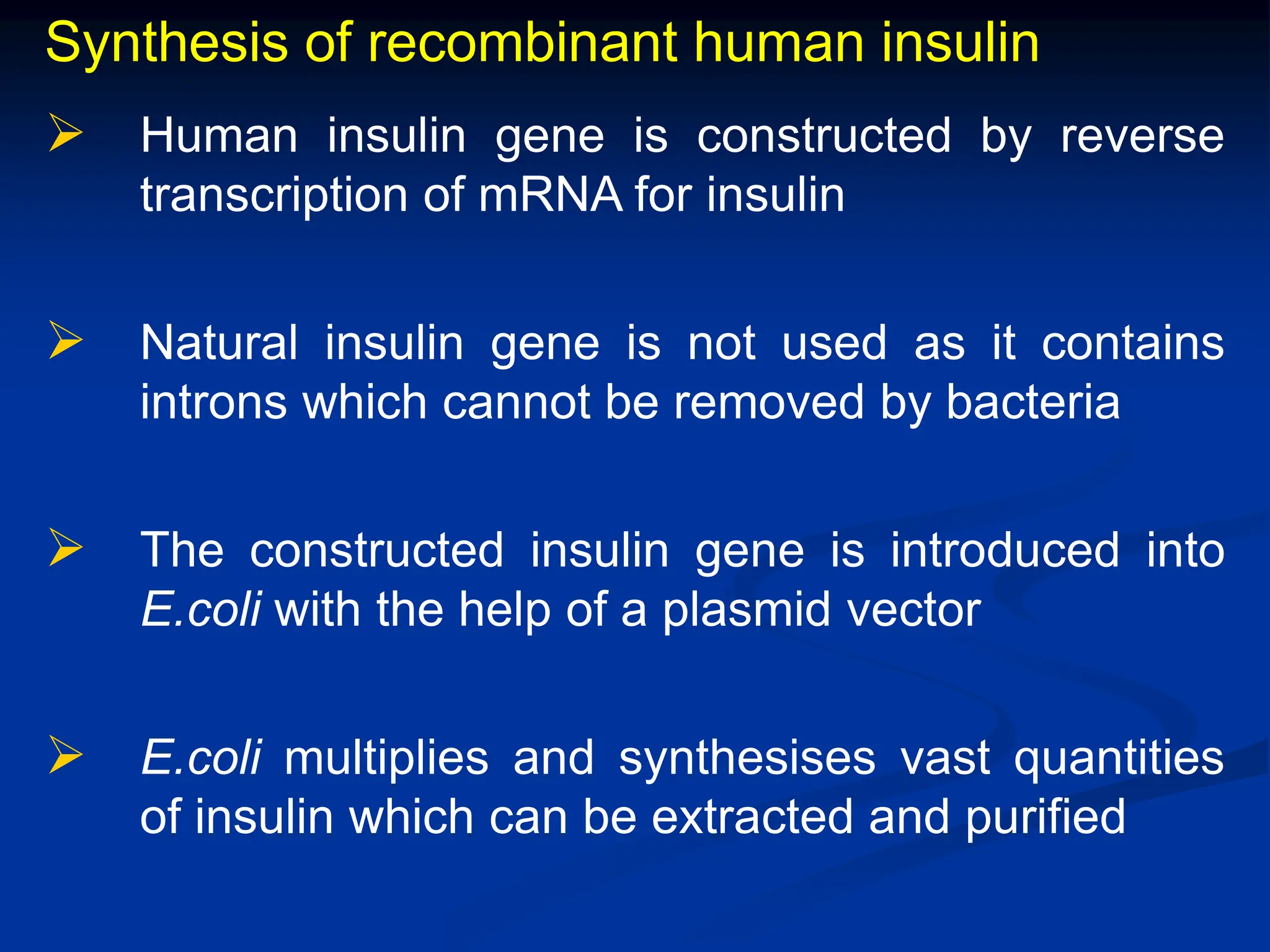 Synthesis of recombinant human insulin

➢ Human insulin gene is constructed by reverse transcription of mRNA for insulin

➢ Natural insulin gene is not used as it contains introns which cannot be removed by bacteria

➢ The constructed insulin gene is introduced into E.coli with the help of a plasmid vector

➢ E.coli multiplies and synthesises vast quantities of insulin which can be extracted and purified